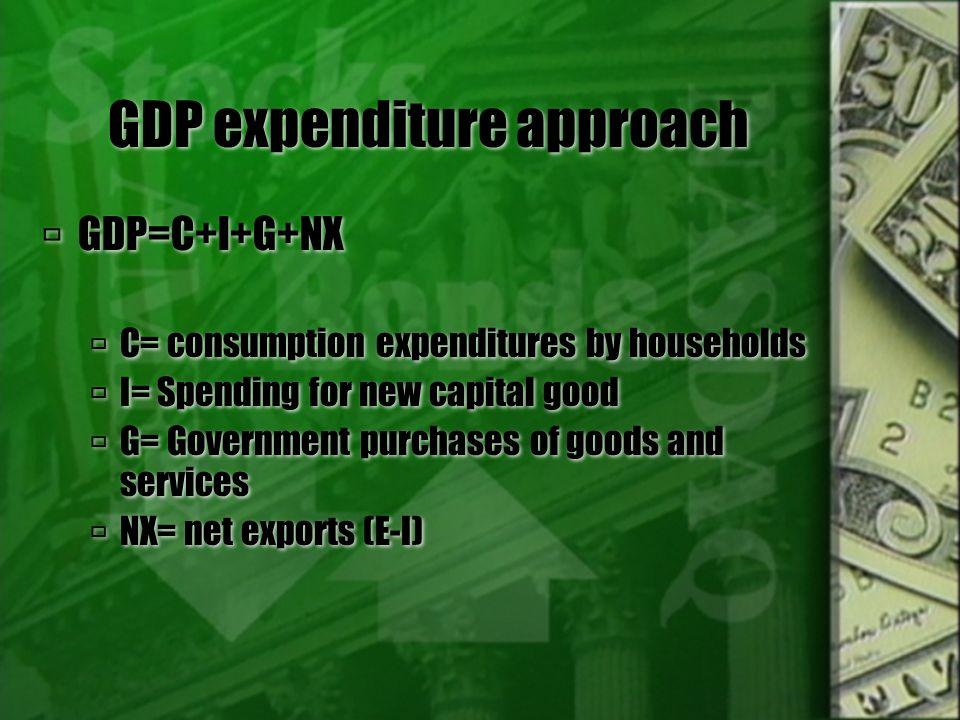 GDP expenditure approach

GDP=C+I+G+NX

C= consumption expenditures by households
I= Spending for new capital good
G= Government purchases of goods and services
NX= net exports (E-I)